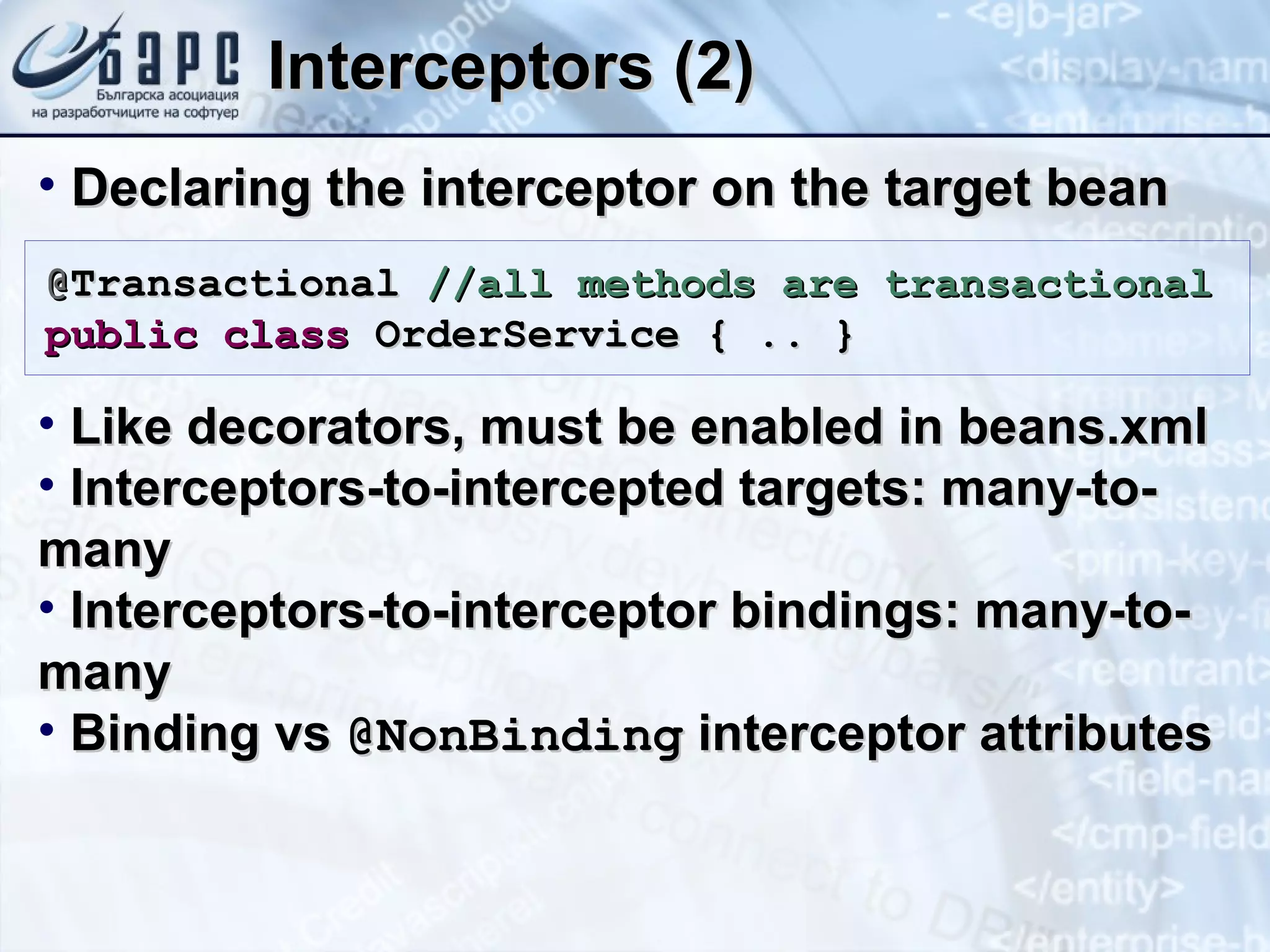 БАРС
Българска асоциация на разработчиците на софтуер

Interceptors (2)

• Declaring the interceptor on the target bean

@Transactional //all methods are transactional
public class OrderService { .. }

• Like decorators, must be enabled in beans.xml
• Interceptors-to-intercepted targets: many-to-many
• Interceptors-to-interceptor bindings: many-to-many
• Binding vs @NonBinding interceptor attributes